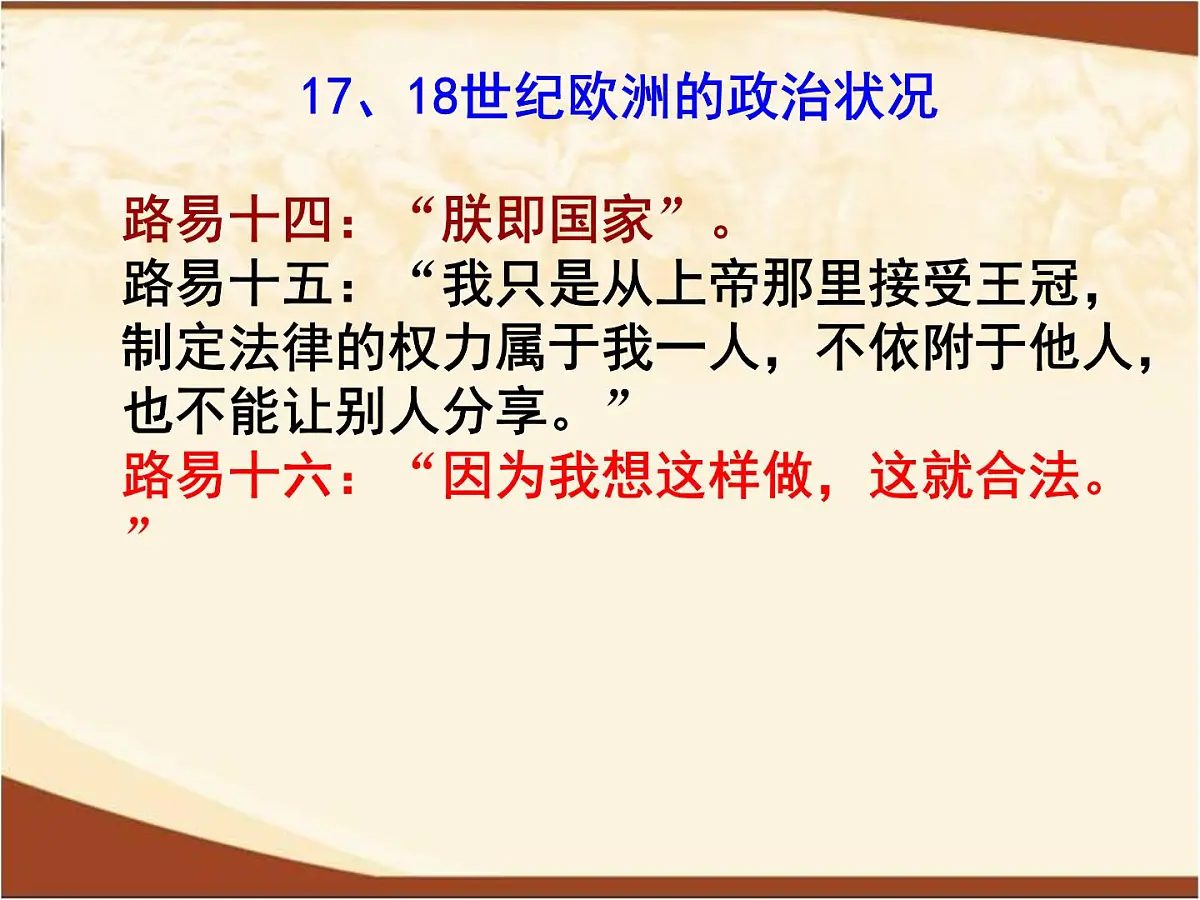 17、18世纪欧洲的政治状况

路易十四：“朕即国家”。
路易十五：“我只是从上帝那里接受王冠，制定法律的权力属于我一人，不依附于他人，也不能让别人分享。”
路易十六：“因为我想这样做，这就合法。”